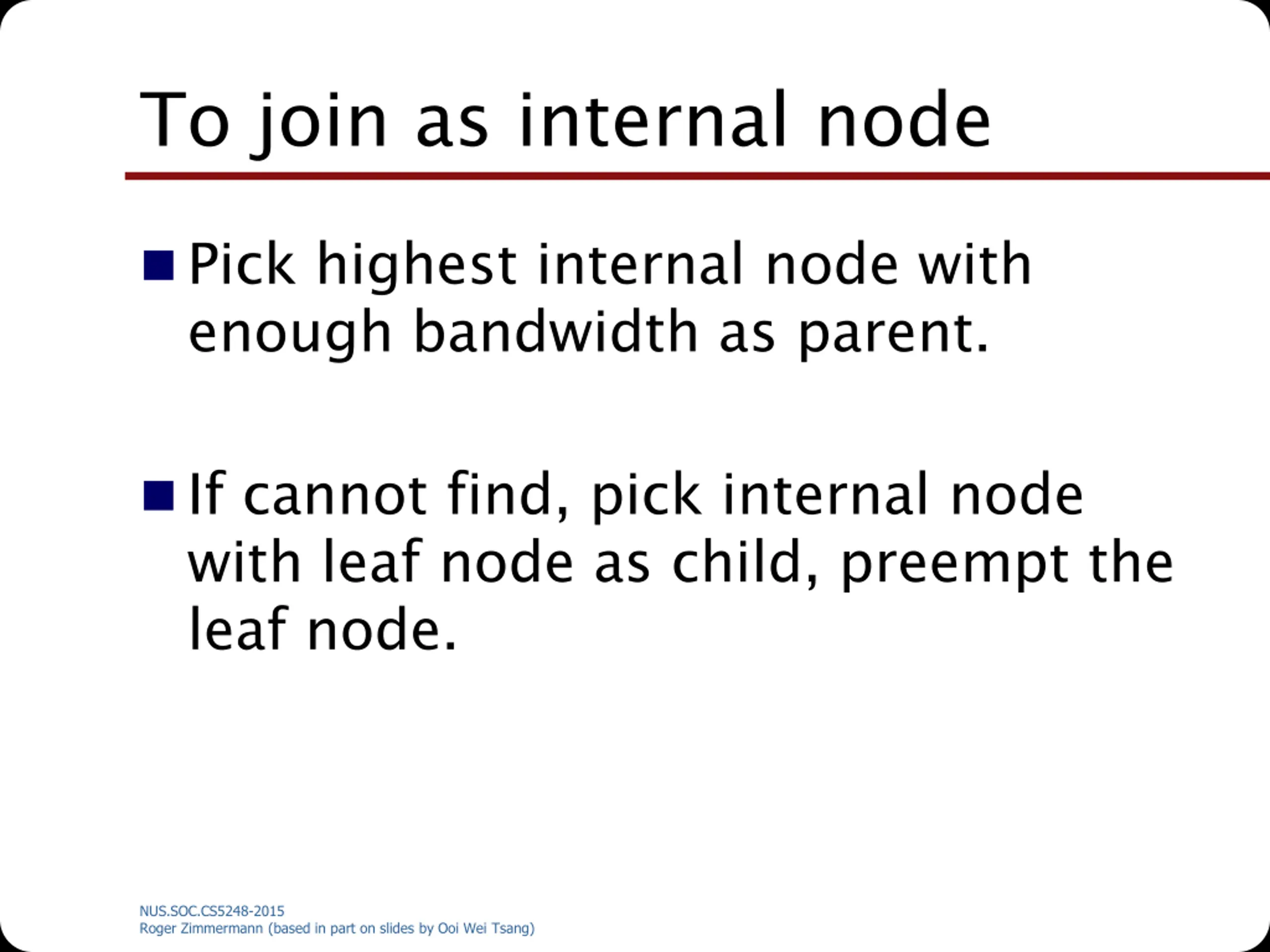 To join as internal node

Pick highest internal node with enough bandwidth as parent.

If cannot find, pick internal node with leaf node as child, preempt the leaf node.

NUS.SOC.CS5248-2015
Roger Zimmermann (based in part on slides by Ooi Wei Tsang)